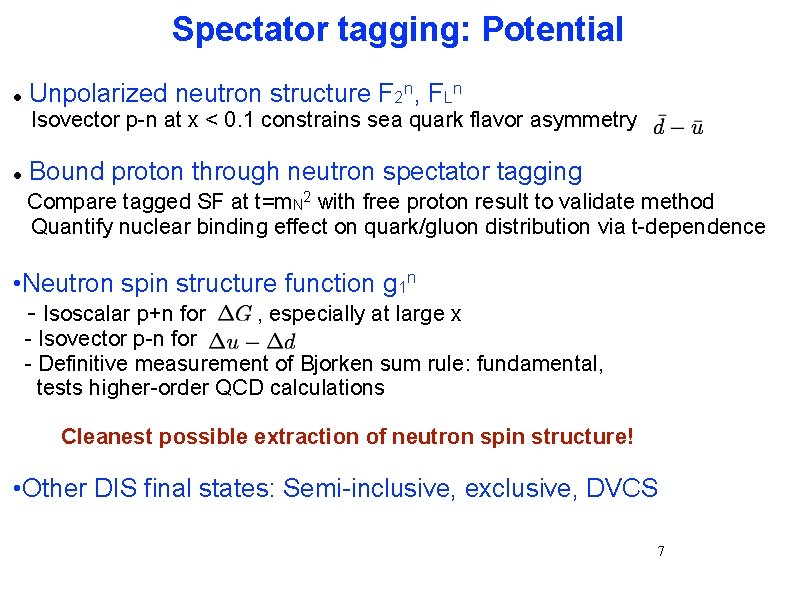 Spectator tagging: Potential

• Unpolarized neutron structure $F_2^n$, $F_L^n$
Isovector p-n at x < 0.1 constrains sea quark flavor asymmetry $\bar{d} - \bar{u}$

• Bound proton through neutron spectator tagging
Compare tagged SF at $t=m_N^2$ with free proton result to validate method
Quantify nuclear binding effect on quark/gluon distribution via t-dependence

•Neutron spin structure function $g_1^n$
- Isoscalar p+n for $\Delta G$ , especially at large x
- Isovector p-n for $\Delta u - \Delta d$
- Definitive measurement of Bjorken sum rule: fundamental, tests higher-order QCD calculations

Cleanest possible extraction of neutron spin structure!

•Other DIS final states: Semi-inclusive, exclusive, DVCS

7